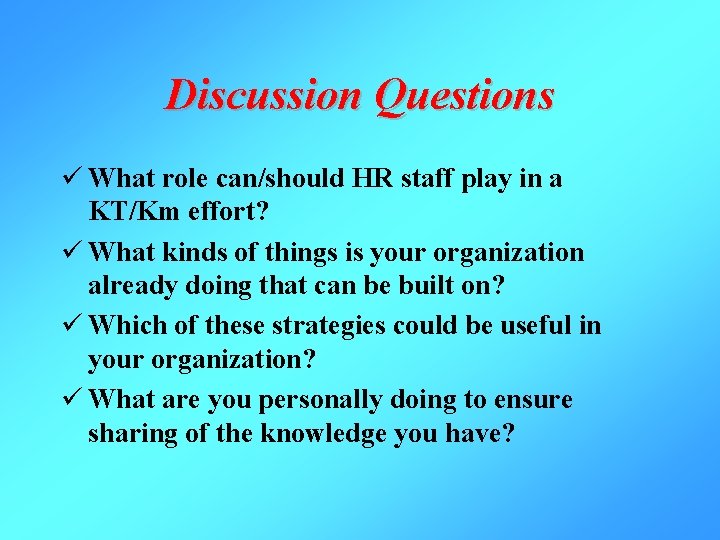 Discussion Questions

✓ What role can/should HR staff play in a KT/Km effort?

✓ What kinds of things is your organization already doing that can be built on?

✓ Which of these strategies could be useful in your organization?

✓ What are you personally doing to ensure sharing of the knowledge you have?